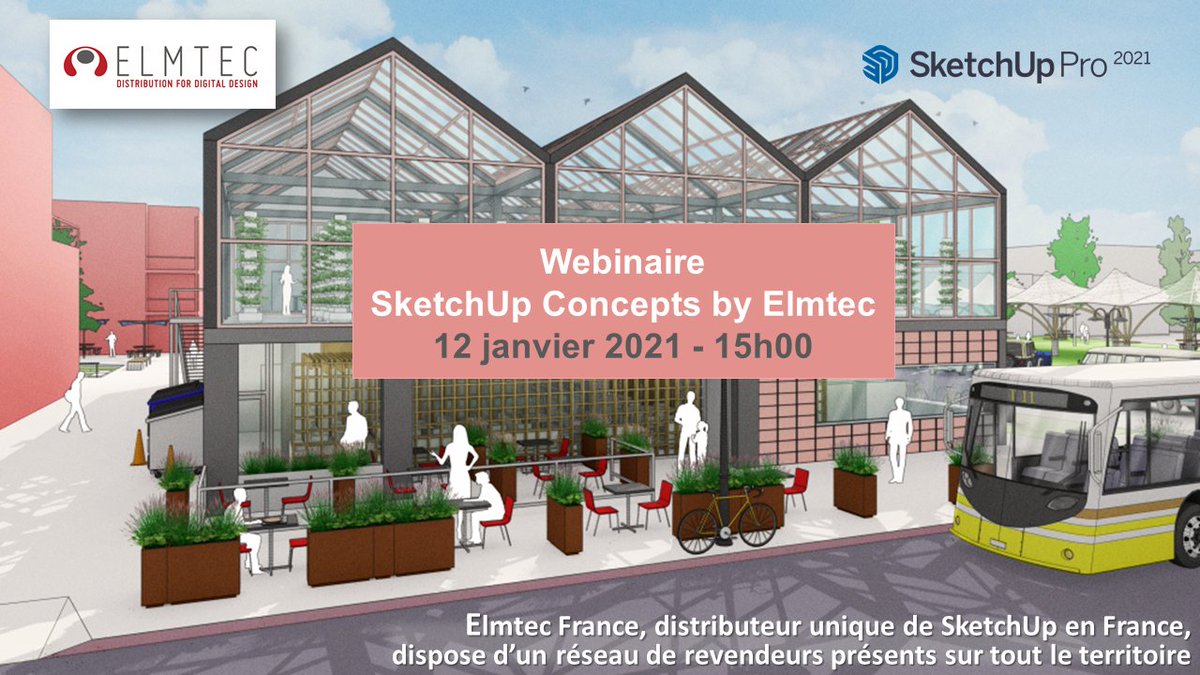 ELMTEC
DISTRIBUTION FOR DIGITAL DESIGN

SketchUp Pro 2021

Webinaire
SketchUp Concepts by Elmtec
12 janvier 2021 - 15h00

Elmtec France, distributeur unique de SketchUp en France, dispose d'un réseau de revendeurs présents sur tout le territoire